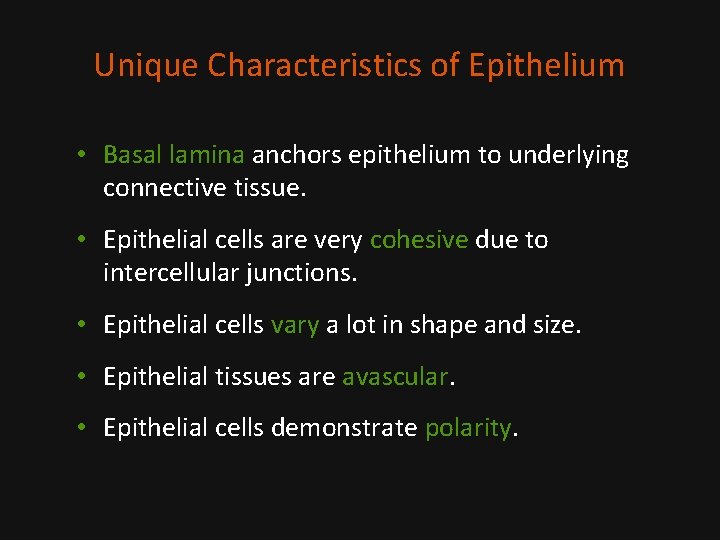 Unique Characteristics of Epithelium

• Basal lamina anchors epithelium to underlying connective tissue.

• Epithelial cells are very cohesive due to intercellular junctions.

• Epithelial cells vary a lot in shape and size.

• Epithelial tissues are avascular.

• Epithelial cells demonstrate polarity.